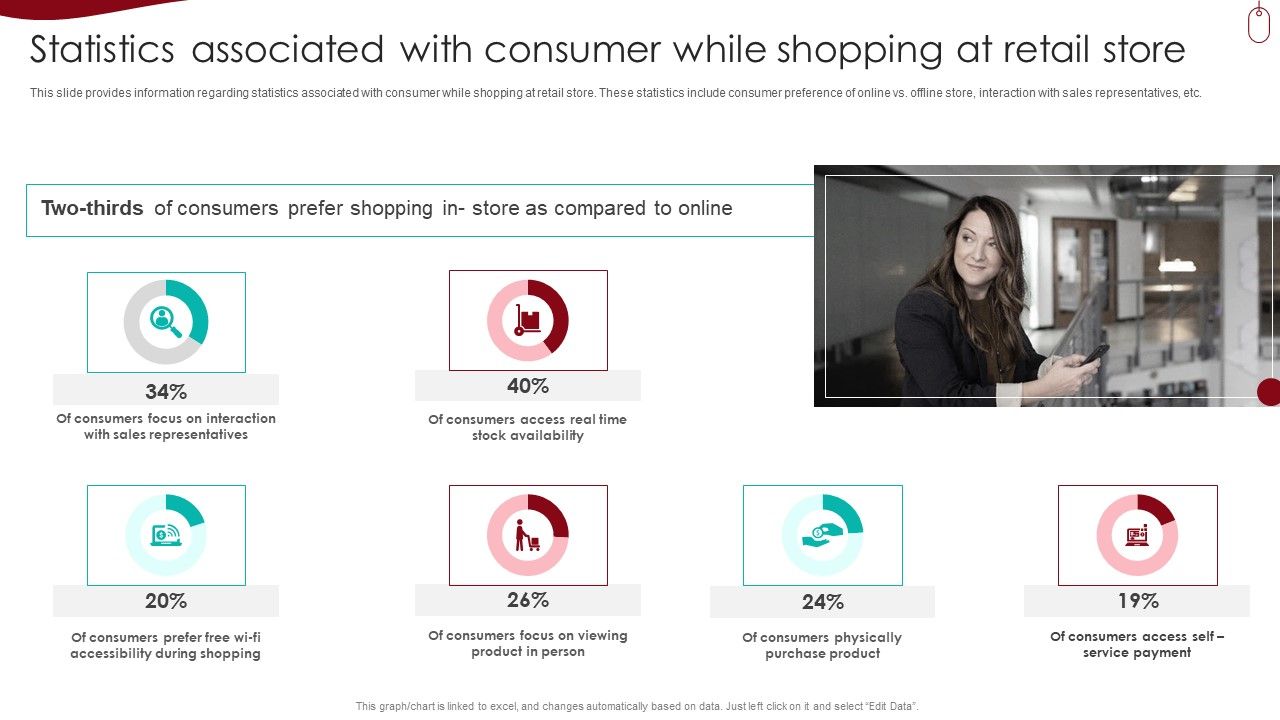 Statistics associated with consumer while shopping at retail store

This slide provides information regarding statistics associated with consumer while shopping at retail store. These statistics include consumer preference of online vs. offline store, interaction with sales representatives, etc.

Two-thirds of consumers prefer shopping in- store as compared to online

34%
Of consumers focus on interaction with sales representatives

40%
Of consumers access real time stock availability

20%
Of consumers prefer free wi-fi accessibility during shopping

26%
Of consumers focus on viewing product in person

24%
Of consumers physically purchase product

19%
Of consumers access self – service payment

This graph/chart is linked to excel, and changes automatically based on data. Just left click on it and select "Edit Data".